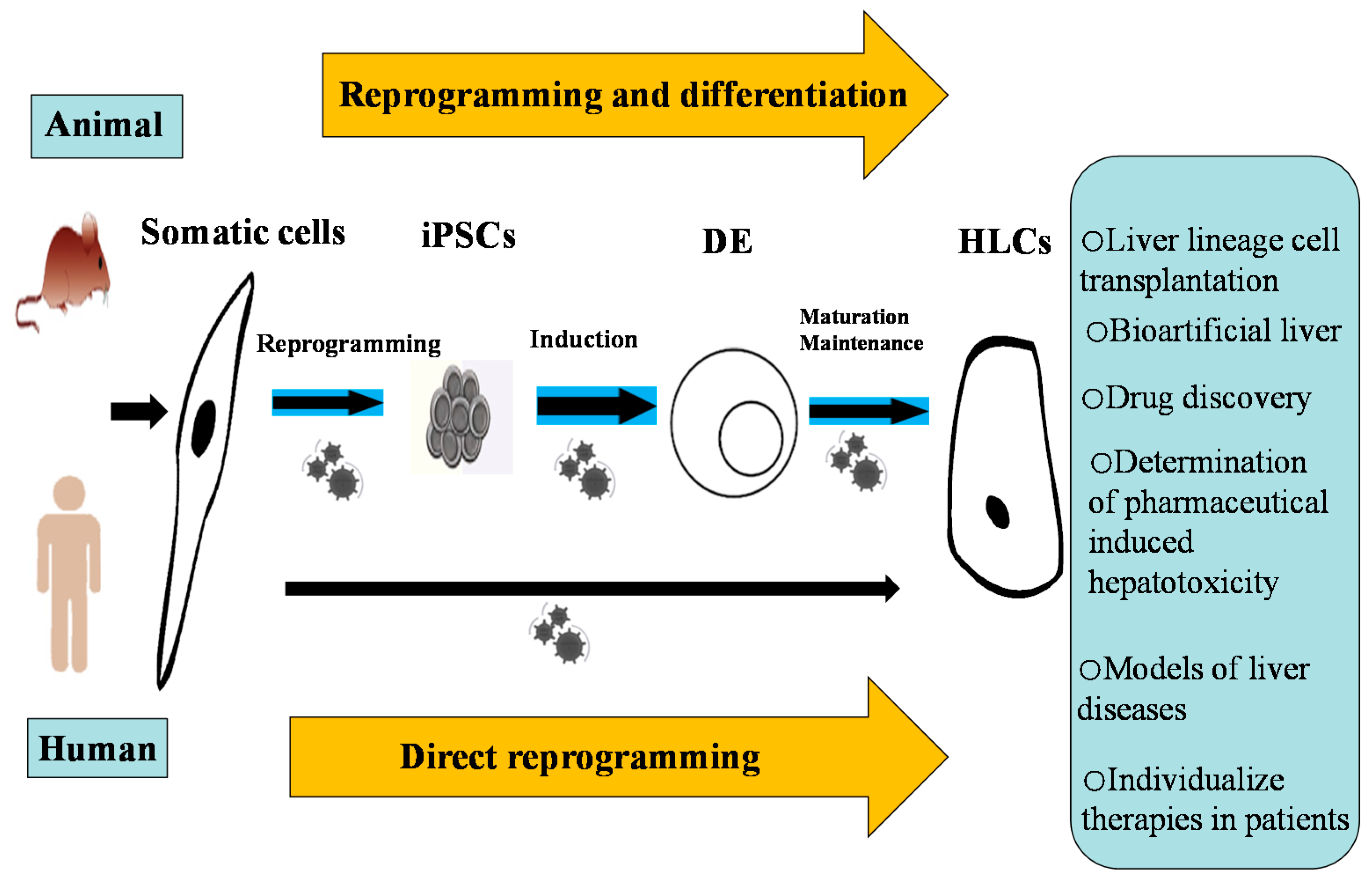 Reprogramming and differentiation

Animal

Somatic cells

iPSCs

DE

HLCs

Reprogramming

Induction

Maturation
Maintenance

Human

Direct reprogramming

○Liver lineage cell transplantation

○Bioartificial liver

○Drug discovery

○Determination of pharmaceutical induced hepatotoxicity

○Models of liver diseases

○Individualize therapies in patients